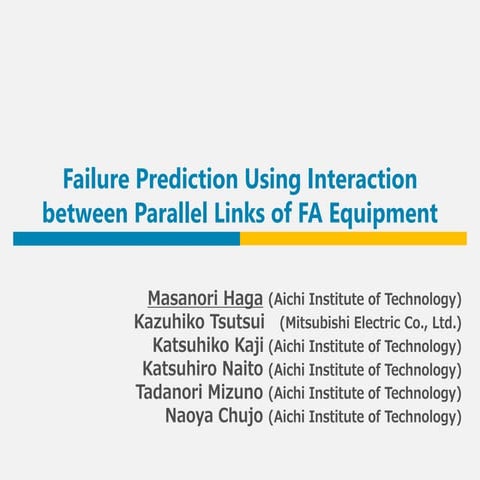 Failure Prediction Using Interaction between Parallel Links of FA Equipment

Masanori Haga (Aichi Institute of Technology)
Kazuhiko Tsutsui (Mitsubishi Electric Co., Ltd.)
Katsuhiko Kaji (Aichi Institute of Technology)
Katsuhiro Naito (Aichi Institute of Technology)
Tadanori Mizuno (Aichi Institute of Technology)
Naoya Chujo (Aichi Institute of Technology)